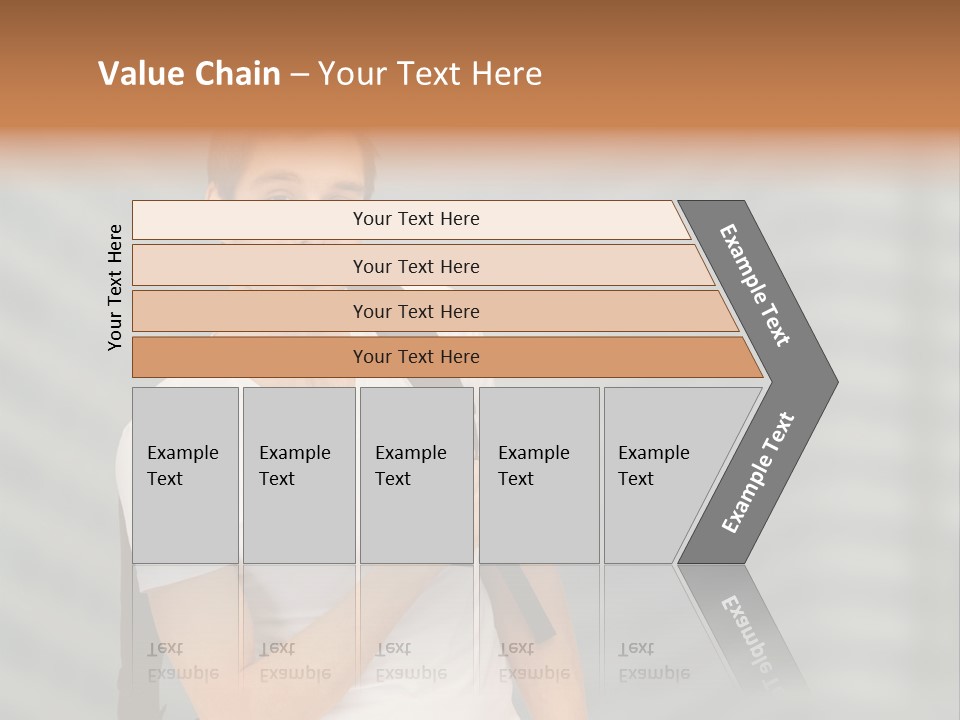 Value Chain – Your Text Here

Your Text Here

Your Text Here

Your Text Here

Your Text Here

Your Text Here

Example Text

Example Text

Example Text

Example Text

Example Text

Example Text

Example Text